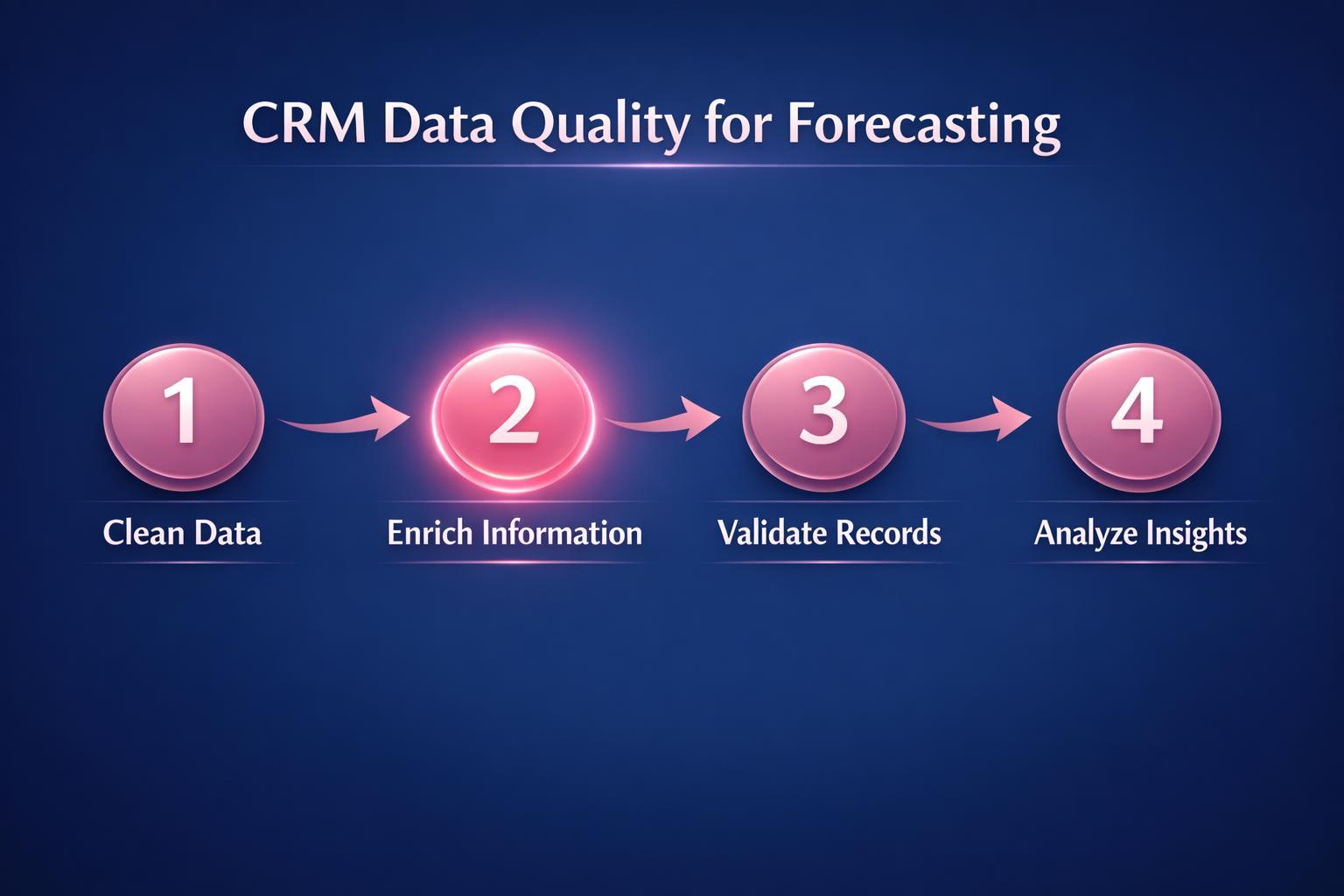 CRM Data Quality for Forecasting

1

Clean Data

2

Enrich Information

3

Validate Records

4

Analyze Insights